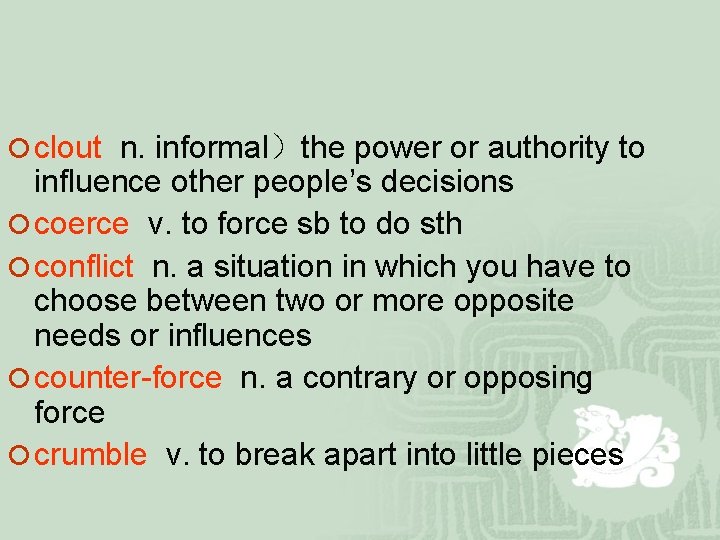 clout n. informal）the power or authority to influence other people’s decisions

coerce v. to force sb to do sth

conflict n. a situation in which you have to choose between two or more opposite needs or influences

counter-force n. a contrary or opposing force

crumble v. to break apart into little pieces